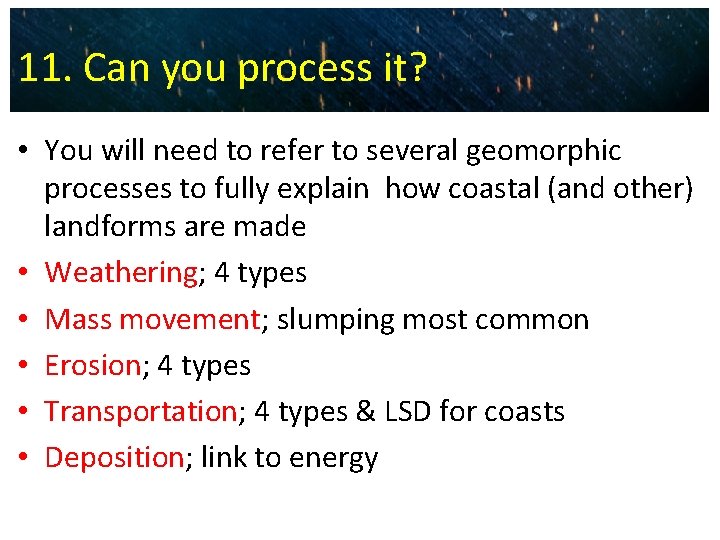 11. Can you process it?

• You will need to refer to several geomorphic processes to fully explain how coastal (and other) landforms are made
• Weathering; 4 types
• Mass movement; slumping most common
• Erosion; 4 types
• Transportation; 4 types & LSD for coasts
• Deposition; link to energy